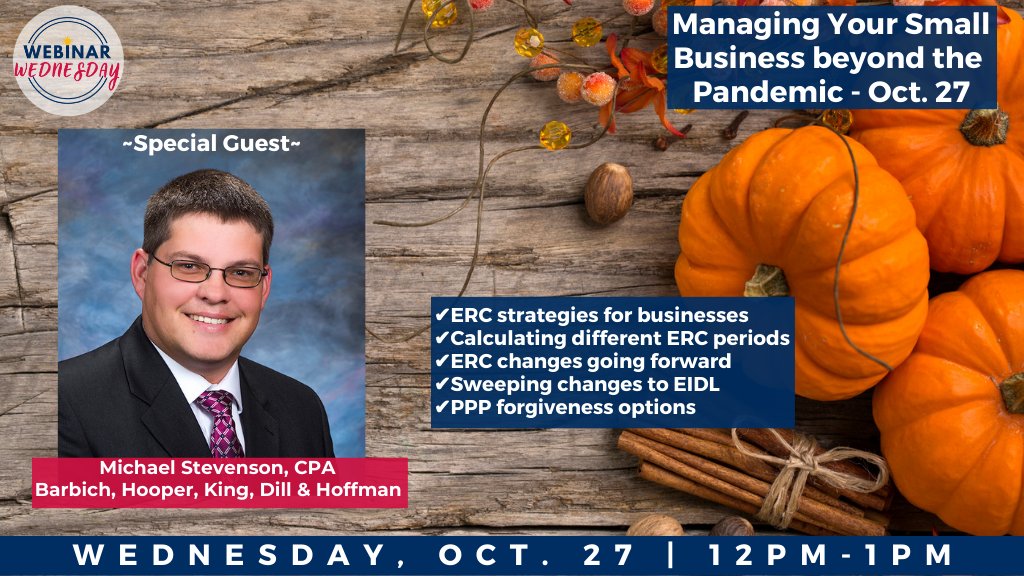 WEBINAR WEDNESDAY

Managing Your Small Business beyond the Pandemic - Oct. 27

~Special Guest~

Michael Stevenson, CPA
Barbich, Hooper, King, Dill & Hoffman

✔ERC strategies for businesses
✔Calculating different ERC periods
✔ERC changes going forward
✔Sweeping changes to EIDL
✔PPP forgiveness options

WEDNESDAY, OCT. 27 | 12PM-1PM